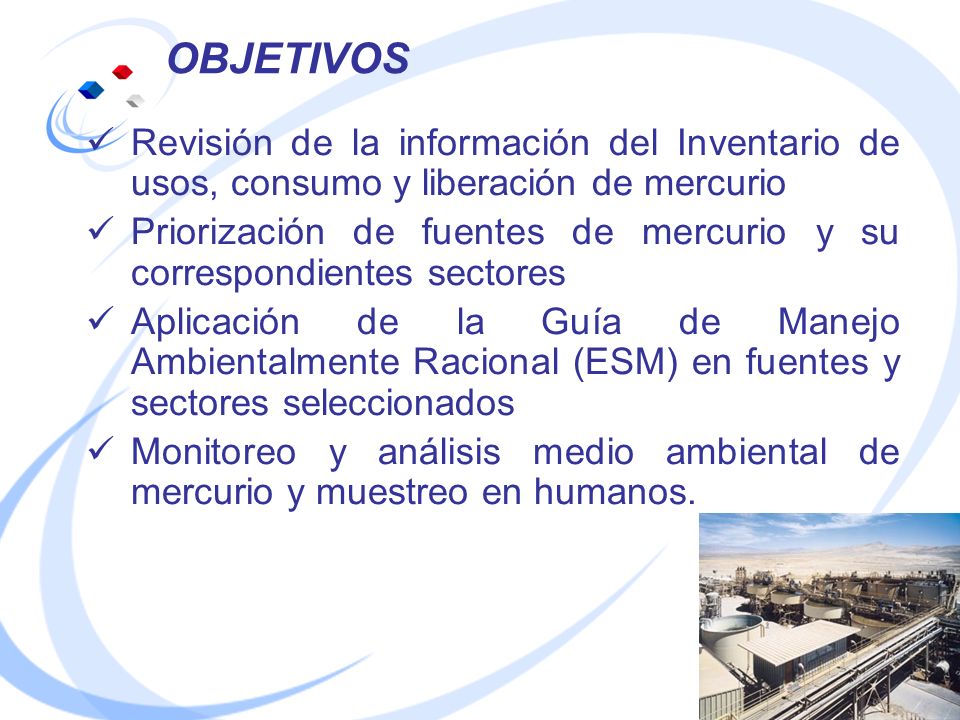 OBJETIVOS

✓ Revisión de la información del Inventario de usos, consumo y liberación de mercurio

✓ Priorización de fuentes de mercurio y su correspondientes sectores

✓ Aplicación de la Guía de Manejo Ambientalmente Racional (ESM) en fuentes y sectores seleccionados

✓ Monitoreo y análisis medio ambiental de mercurio y muestreo en humanos.